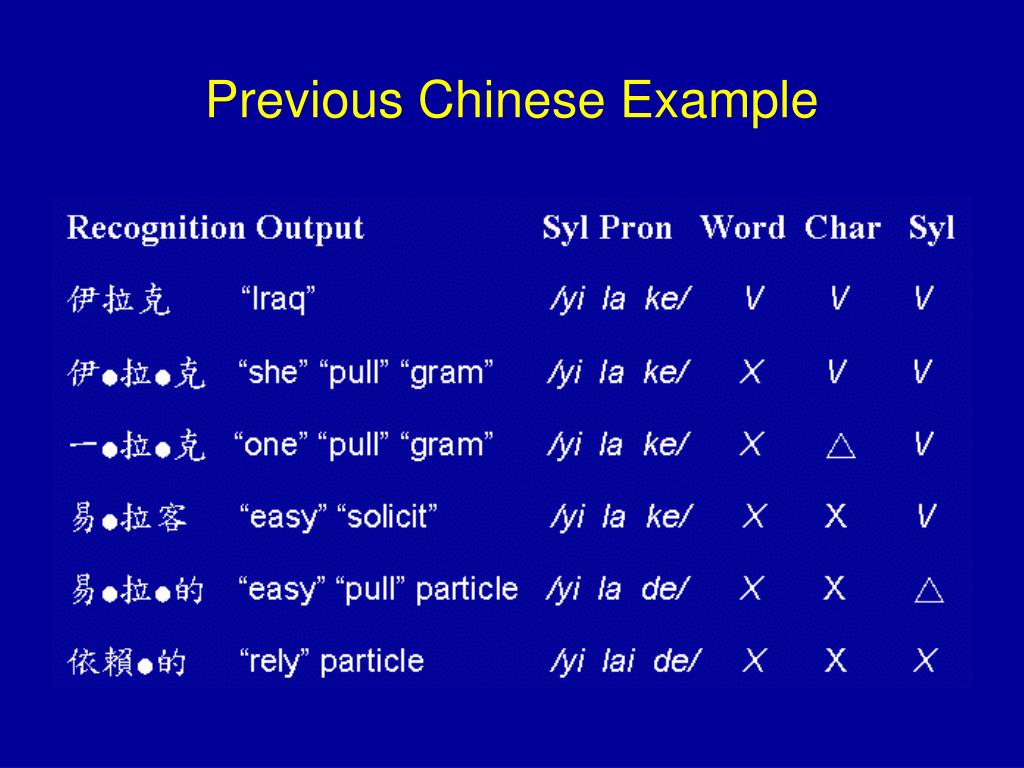 Previous Chinese Example

| Recognition Output | | Syl Pron | Word | Char | Syl |
|---|---|---|---|---|---|
| 伊拉克 | “Iraq” | /yi la ke/ | V | V | V |
| 伊●拉●克 | “she” “pull” “gram” | /yi la ke/ | X | V | V |
| 一●拉●克 | “one” “pull” “gram” | /yi la ke/ | X | △ | V |
| 易●拉客 | “easy” “solicit” | /yi la ke/ | X | X | V |
| 易●拉●的 | “easy” “pull” particle | /yi la de/ | X | X | △ |
| 依賴●的 | “rely” particle | /yi lai de/ | X | X | X |